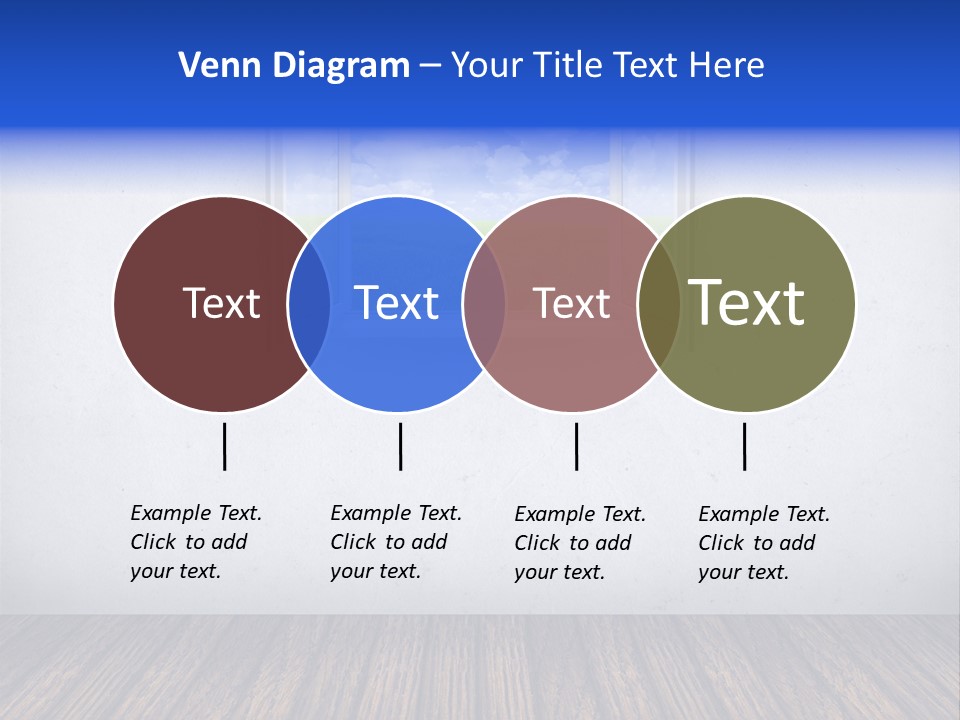 Venn Diagram – Your Title Text Here

Text

Text

Text

Text

Example Text.
Click to add
your text.

Example Text.
Click to add
your text.

Example Text.
Click to add
your text.

Example Text.
Click to add
your text.